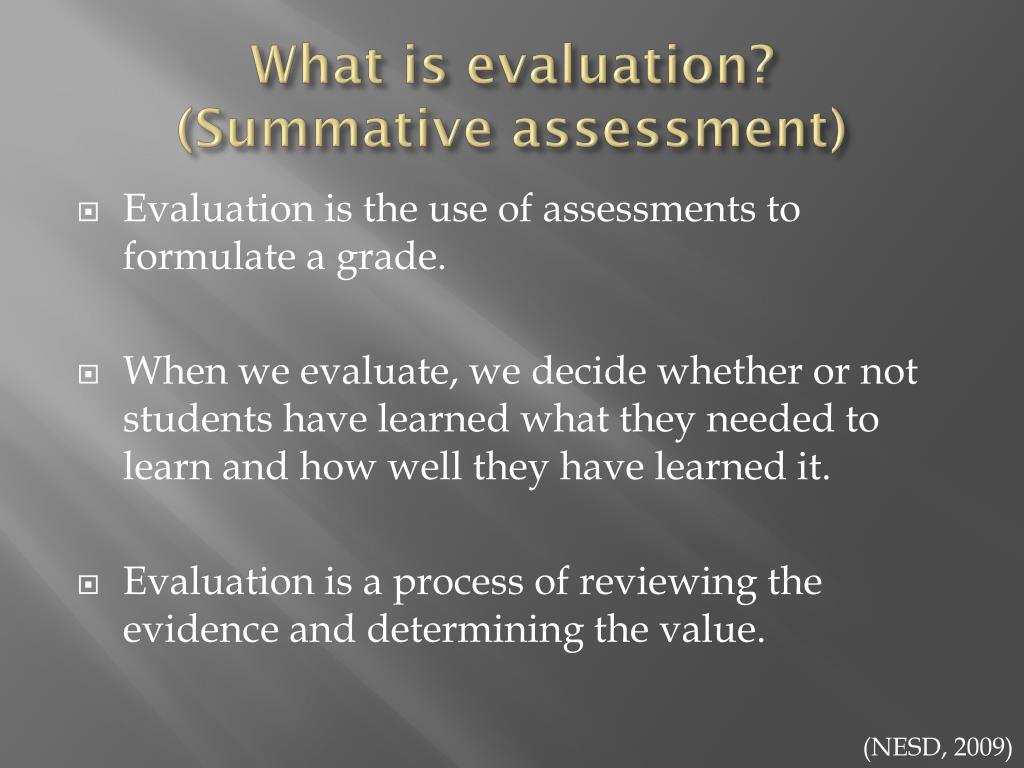 What is evaluation?
(Summative assessment)

Evaluation is the use of assessments to formulate a grade.

When we evaluate, we decide whether or not students have learned what they needed to learn and how well they have learned it.

Evaluation is a process of reviewing the evidence and determining the value.

(NESD, 2009)